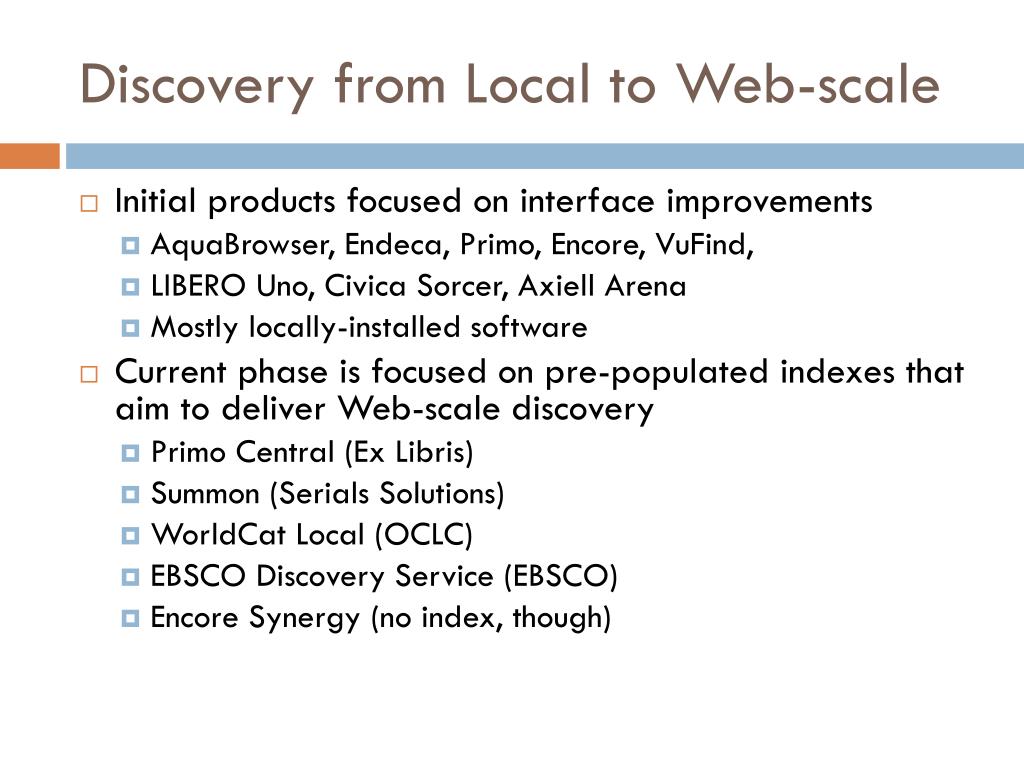 Discovery from Local to Web-scale

Initial products focused on interface improvements

AquaBrowser, Endeca, Primo, Encore, VuFind,

LIBERO Uno, Civica Sorcer, Axiell Arena

Mostly locally-installed software

Current phase is focused on pre-populated indexes that aim to deliver Web-scale discovery

Primo Central (Ex Libris)

Summon (Serials Solutions)

WorldCat Local (OCLC)

EBSCO Discovery Service (EBSCO)

Encore Synergy (no index, though)